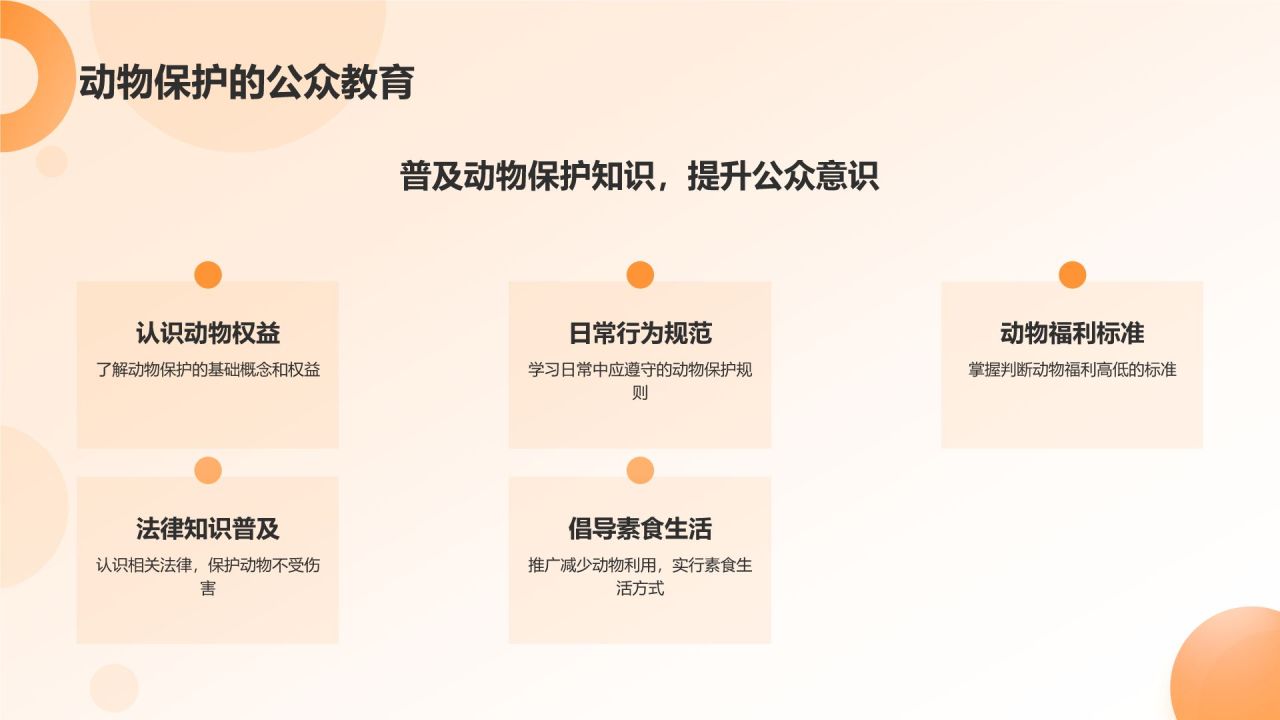 动物保护的公众教育

普及动物保护知识，提升公众意识

认识动物权益
了解动物保护的基础概念和权益

日常行为规范
学习日常中应遵守的动物保护规则

动物福利标准
掌握判断动物福利高低的标准

法律知识普及
认识相关法律，保护动物不受伤害

倡导素食生活
推广减少动物利用，实行素食生活方式